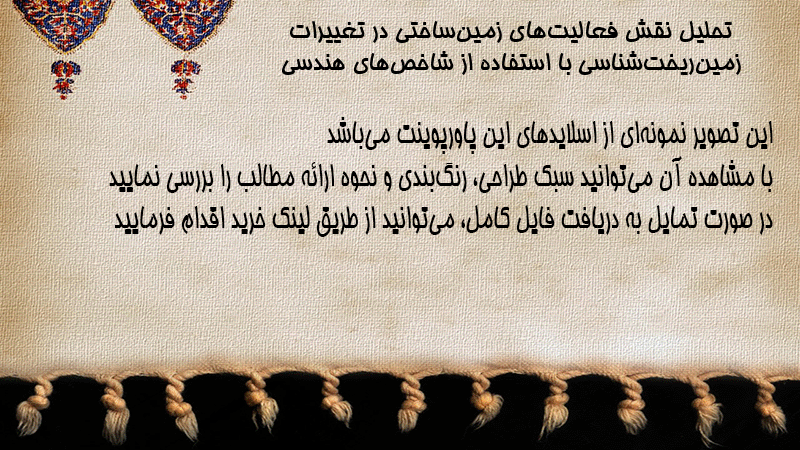 تحلیل نقش فعالیت‌های زمین‌ساختی در تغییرات زمین‌ریخت‌شناسی با استفاده از شاخص‌های هندسی

این تصویر نمونه‌ای از اسلایدهای این پاورپوینت می‌باشد
با مشاهده آن می‌توانید سبک طراحی، رنگ‌بندی و نحوه ارائه مطالب را بررسی نمایید
در صورت تمایل به دریافت فایل کامل، می‌توانید از طریق لینک خرید اقدام فرمایید